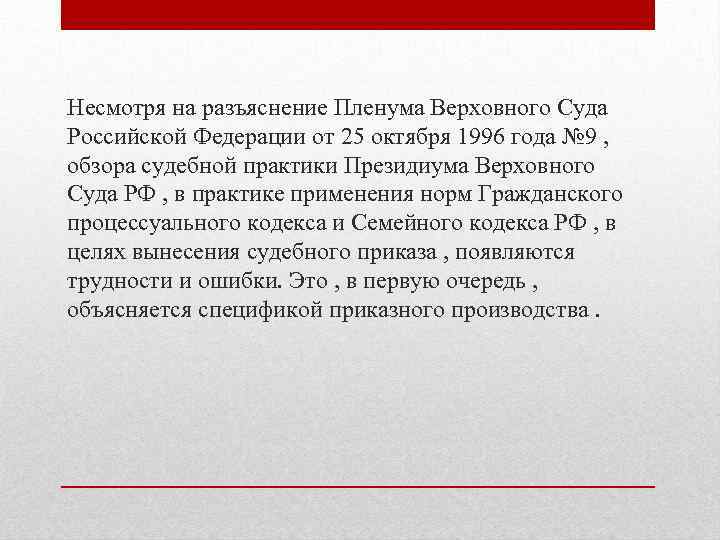 Несмотря на разъяснение Пленума Верховного Суда Российской Федерации от 25 октября 1996 года №9 , обзора судебной практики Президиума Верховного Суда РФ , в практике применения норм Гражданского процессуального кодекса и Семейного кодекса РФ , в целях вынесения судебного приказа , появляются трудности и ошибки. Это , в первую очередь , объясняется спецификой приказного производства .